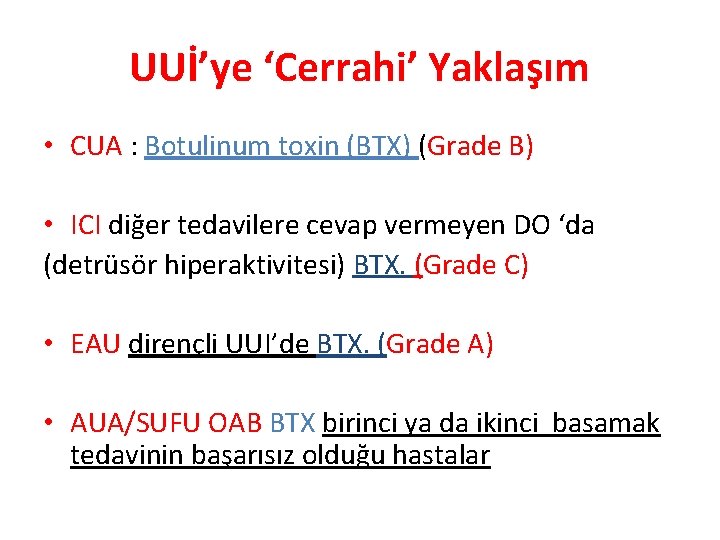 UUİ’ye ‘Cerrahi’ Yaklaşım

• CUA : Botulinum toxin (BTX) (Grade B)

• ICI diğer tedavilere cevap vermeyen DO ‘da (detrüsör hiperaktivitesi) BTX. (Grade C)

• EAU dirençli UUI’de BTX. (Grade A)

• AUA/SUFU OAB BTX birinci ya da ikinci basamak tedavinin başarısız olduğu hastalar